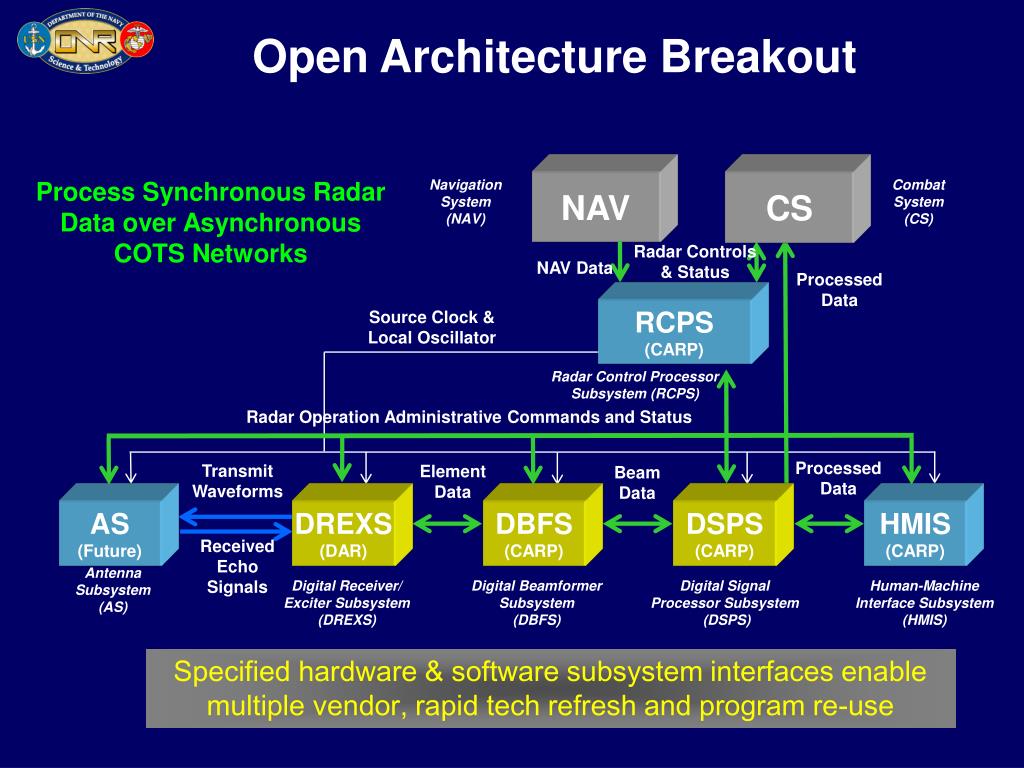 DEPARTMENT OF THE NAVY
ONR
Science & Technology

Open Architecture Breakout

Process Synchronous Radar Data over Asynchronous COTS Networks

Navigation System (NAV)

NAV

CS

Combat System (CS)

NAV Data

Radar Controls & Status

Processed Data

Source Clock & Local Oscillator

RCPS
(CARP)

Radar Control Processor Subsystem (RCPS)

Radar Operation Administrative Commands and Status

Transmit Waveforms

Element Data

Beam Data

Processed Data

AS
(Future)

Received Echo Signals

DREXS
(DAR)

DBFS
(CARP)

DSPS
(CARP)

HMIS
(CARP)

Antenna Subsystem (AS)

Digital Receiver/ Exciter Subsystem (DREXS)

Digital Beamformer Subsystem (DBFS)

Digital Signal Processor Subsystem (DSPS)

Human-Machine Interface Subsystem (HMIS)

Specified hardware & software subsystem interfaces enable multiple vendor, rapid tech refresh and program re-use